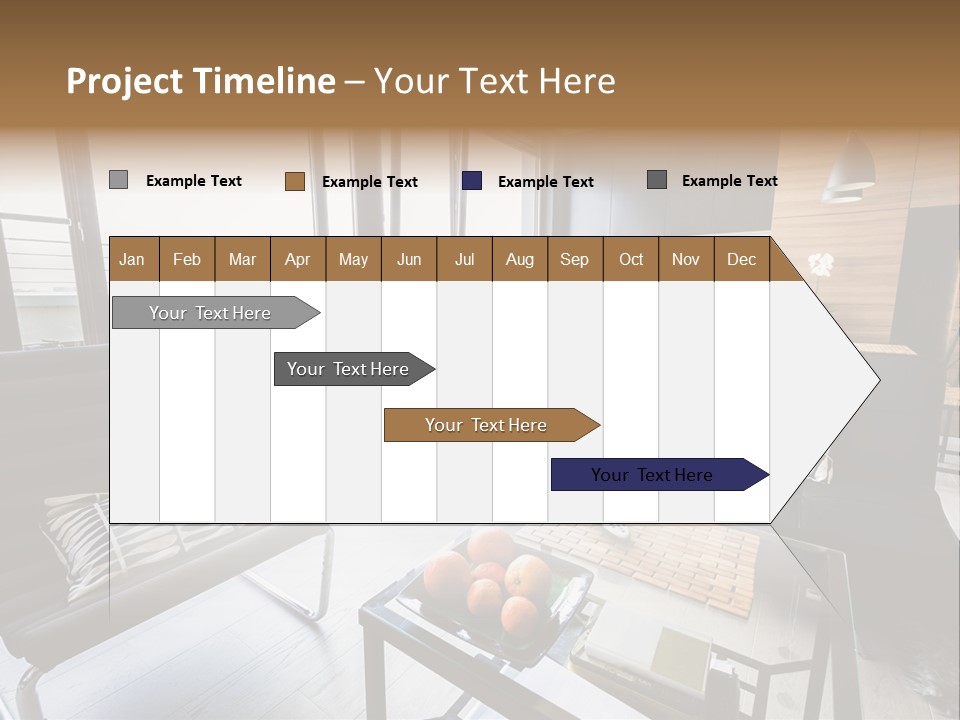 Project Timeline – Your Text Here

Example Text
Example Text
Example Text
Example Text

| Jan | Feb | Mar | Apr | May | Jun | Jul | Aug | Sep | Oct | Nov | Dec |
|---|---|---|---|---|---|---|---|---|---|---|---|

Your Text Here

Your Text Here

Your Text Here

Your Text Here